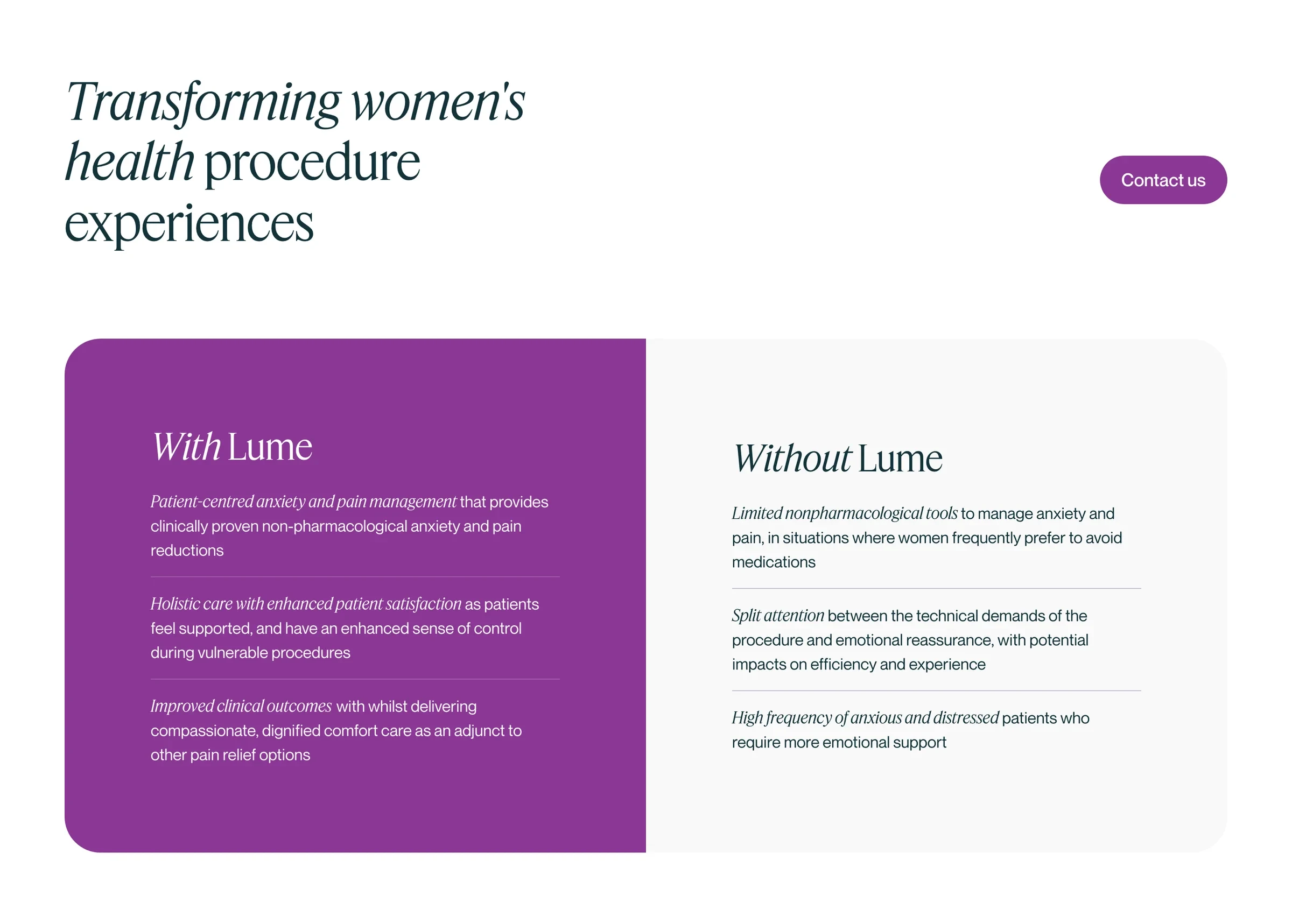 Transforming women's health procedure experiences

Contact us

With Lume

Patient-centred anxiety and pain management that provides clinically proven non-pharmacological anxiety and pain reductions

Holistic care with enhanced patient satisfaction as patients feel supported, and have an enhanced sense of control during vulnerable procedures

Improved clinical outcomes with whilst delivering compassionate, dignified comfort care as an adjunct to other pain relief options

Without Lume

Limited nonpharmacological tools to manage anxiety and pain, in situations where women frequently prefer to avoid medications

Split attention between the technical demands of the procedure and emotional reassurance, with potential impacts on efficiency and experience

High frequency of anxious and distressed patients who require more emotional support